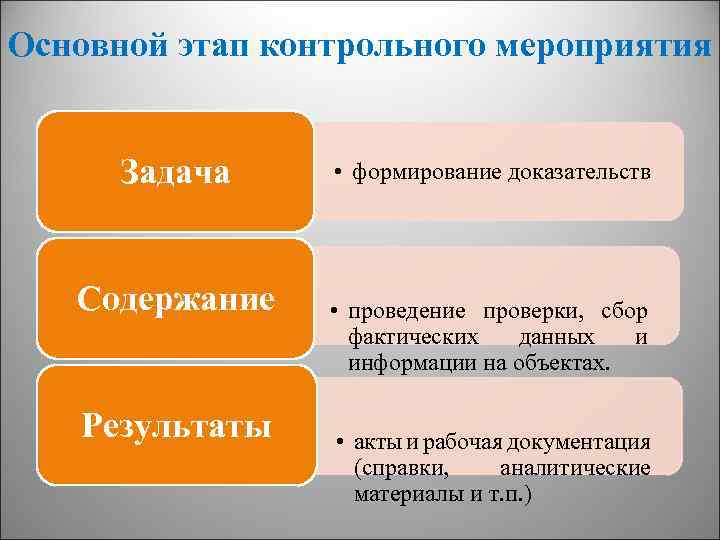 Основной этап контрольного мероприятия

Задача

• формирование доказательств

Содержание

• проведение проверки, сбор фактических данных и информации на объектах.

Результаты

• акты и рабочая документация (справки, аналитические материалы и т.п.)